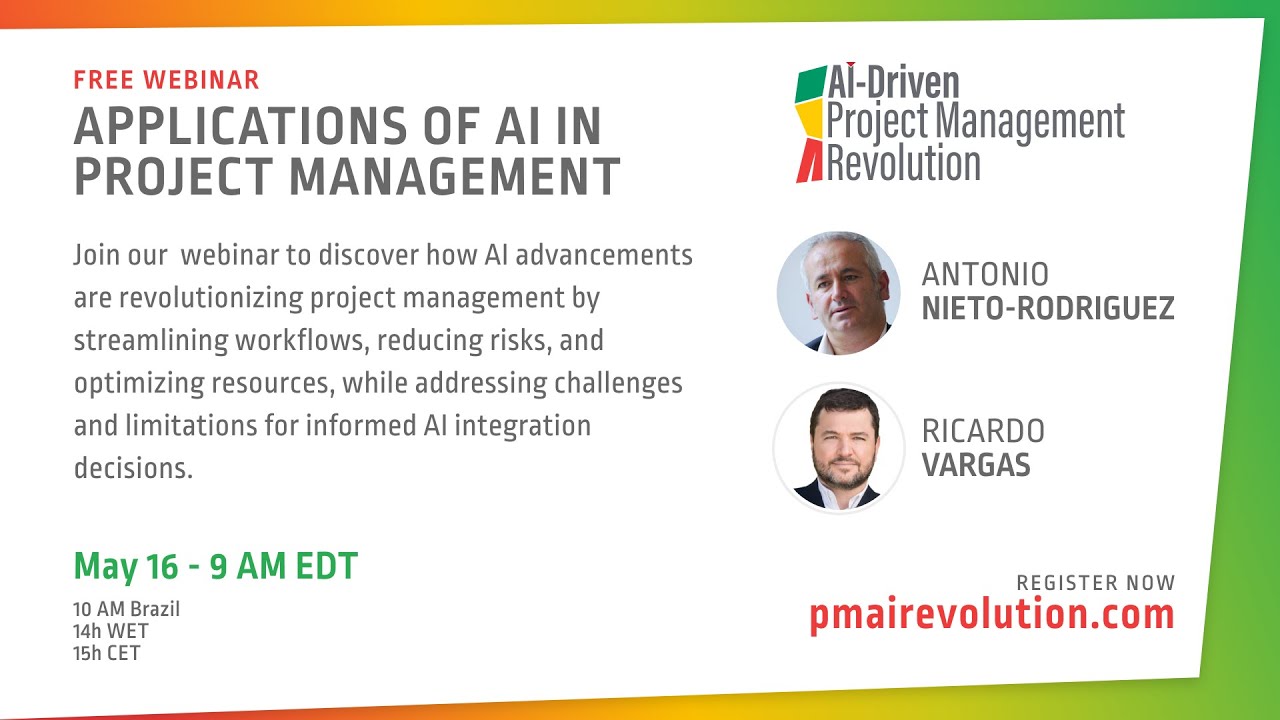 FREE WEBINAR
APPLICATIONS OF AI IN PROJECT MANAGEMENT

Join our  webinar to discover how AI advancements are revolutionizing project management by streamlining workflows, reducing risks, and optimizing resources, while addressing challenges and limitations for informed AI integration decisions.

May 16 - 9 AM EDT
10 AM Brazil
14h WET
15h CET

AI-Driven
Project Management
Revolution

ANTONIO
NIETO-RODRIGUEZ

RICARDO
VARGAS

REGISTER NOW
pmairevolution.com